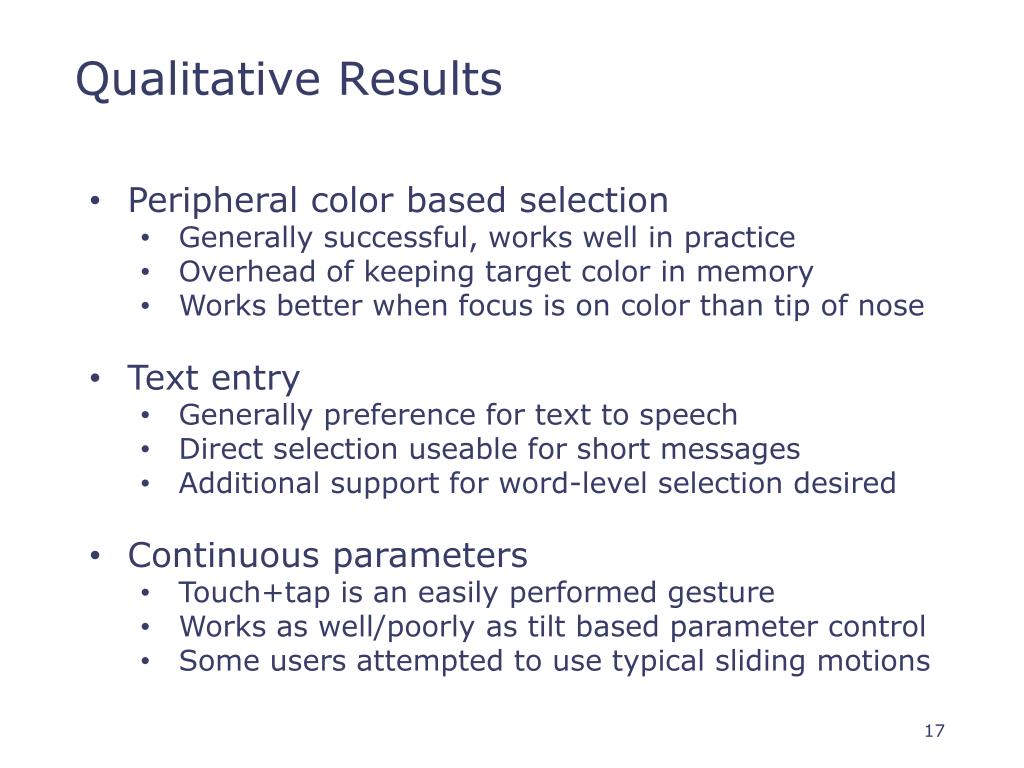 Qualitative Results

• Peripheral color based selection
  • Generally successful, works well in practice
  • Overhead of keeping target color in memory
  • Works better when focus is on color than tip of nose

• Text entry
  • Generally preference for text to speech
  • Direct selection useable for short messages
  • Additional support for word-level selection desired

• Continuous parameters
  • Touch+tap is an easily performed gesture
  • Works as well/poorly as tilt based parameter control
  • Some users attempted to use typical sliding motions

17